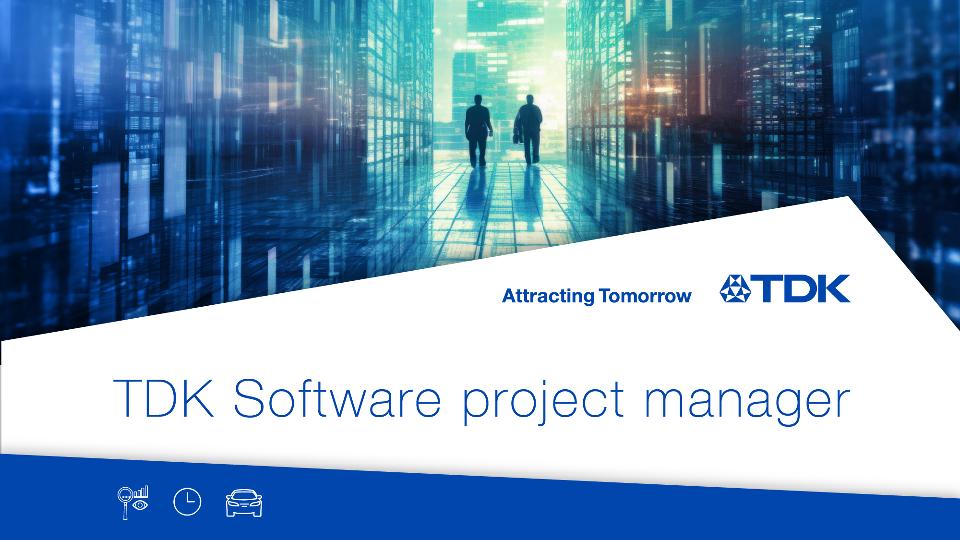 Attracting Tomorrow TDK

TDK Software project manager